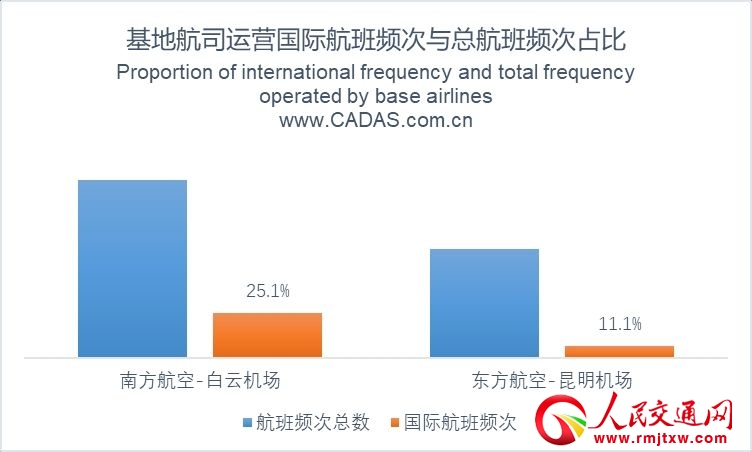 基地航司运营国际航班频次与总航班频次占比
Proportion of international frequency and total frequency operated by base airlines
www.CADAS.com.cn

25.1%

11.1%

南方航空-白云机场

东方航空-昆明机场

航班频次总数 国际航班频次

人民交通网
www.rmjtxw.com